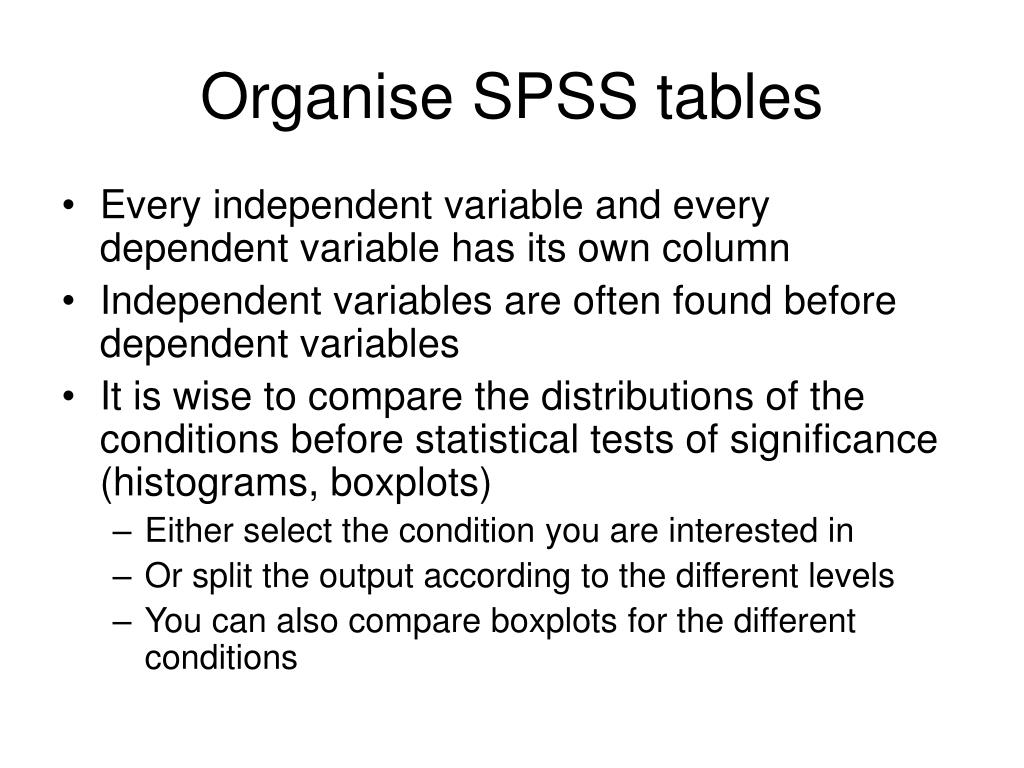 Organise SPSS tables

• Every independent variable and every dependent variable has its own column
• Independent variables are often found before dependent variables
• It is wise to compare the distributions of the conditions before statistical tests of significance (histograms, boxplots)
  – Either select the condition you are interested in
  – Or split the output according to the different levels
  – You can also compare boxplots for the different conditions